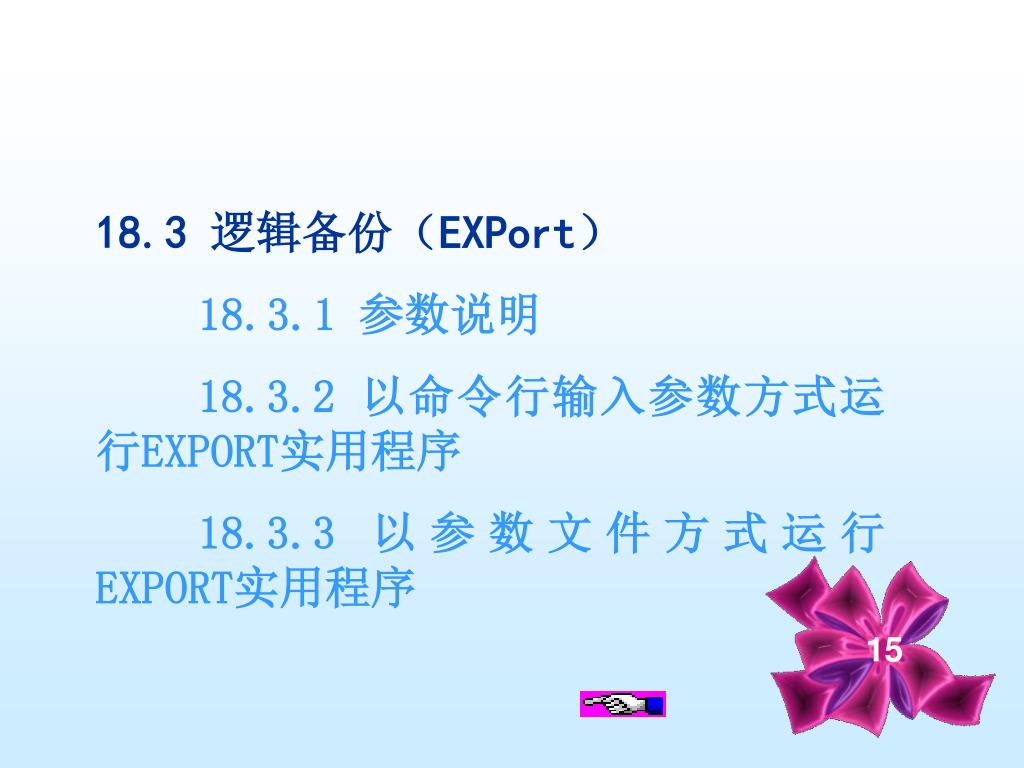 18.3 逻辑备份（EXPort）

18.3.1 参数说明

18.3.2 以命令行输入参数方式运行EXPORT实用程序

18.3.3 以参数文件方式运行EXPORT实用程序

15